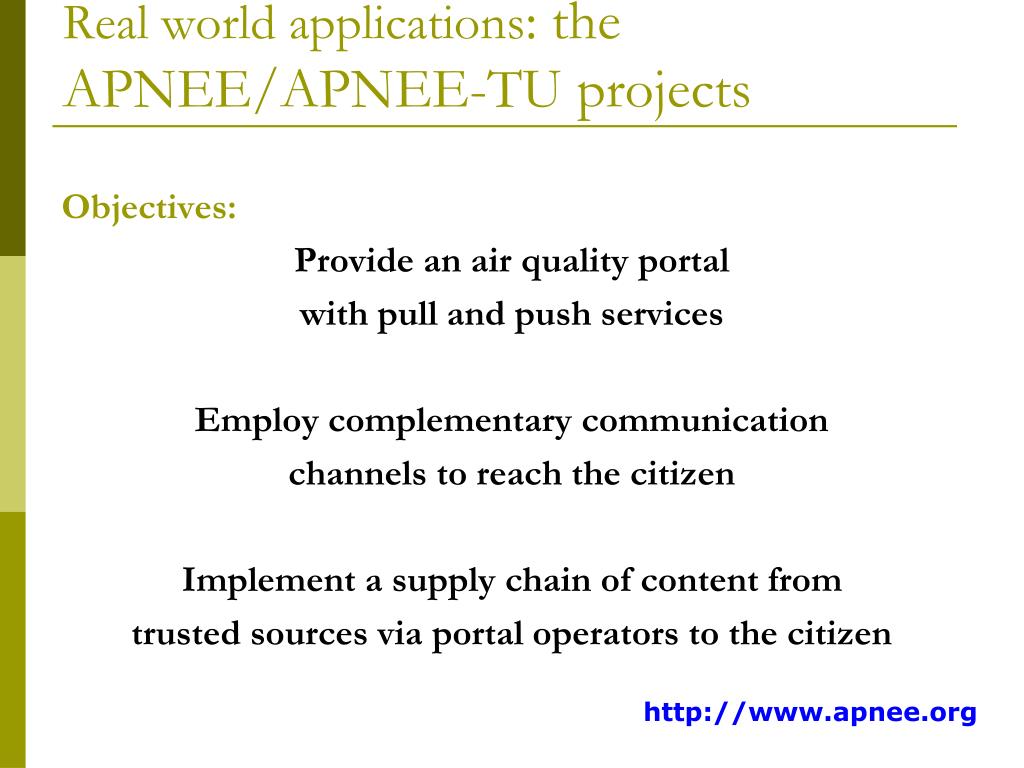 Real world applications: the APNEE/APNEE-TU projects

Objectives:

Provide an air quality portal with pull and push services

Employ complementary communication channels to reach the citizen

Implement a supply chain of content from trusted sources via portal operators to the citizen

http://www.apnee.org